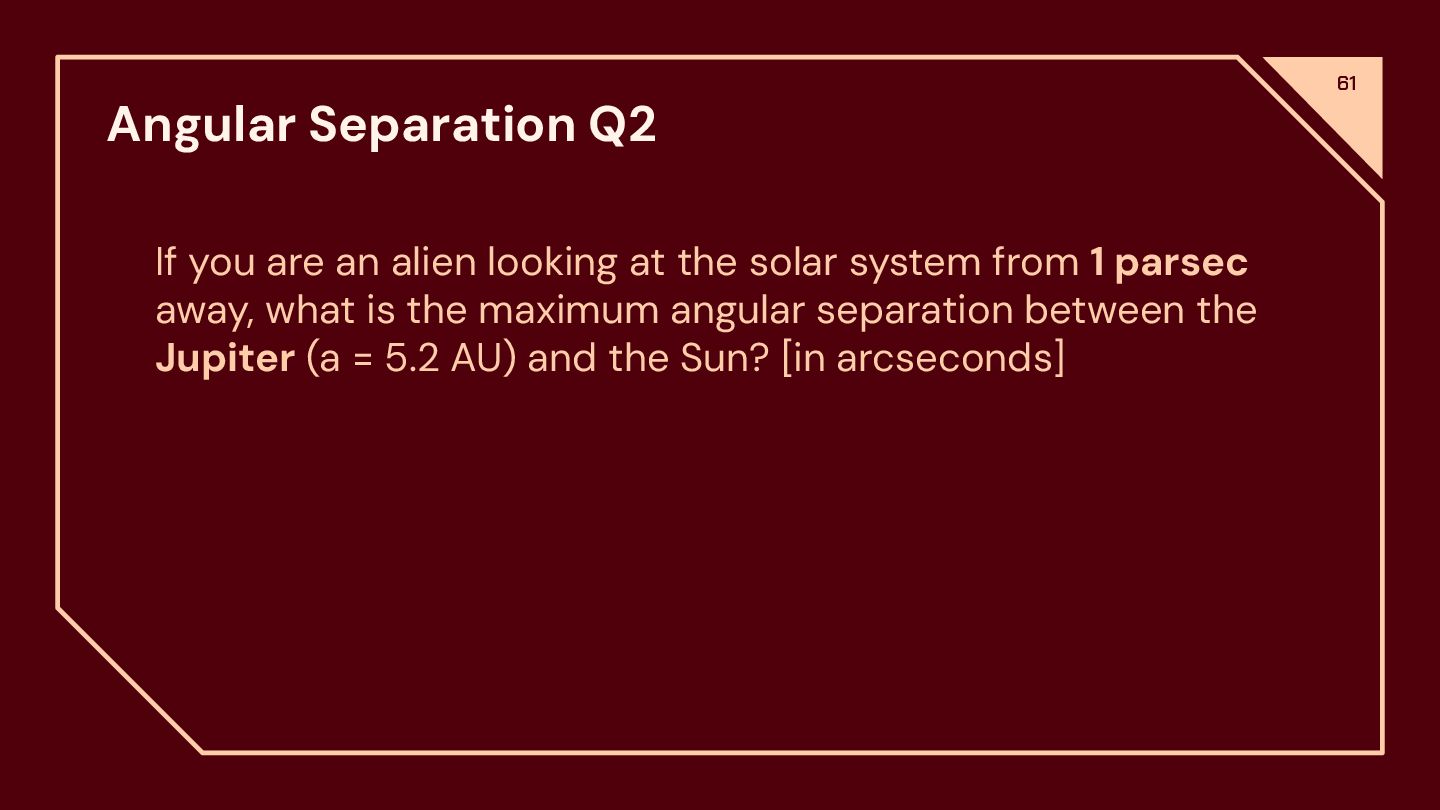 61

Angular Separation Q2

If you are an alien looking at the solar system from 1 parsec away, what is the maximum angular separation between the Jupiter (a = 5.2 AU) and the Sun? [in arcseconds]